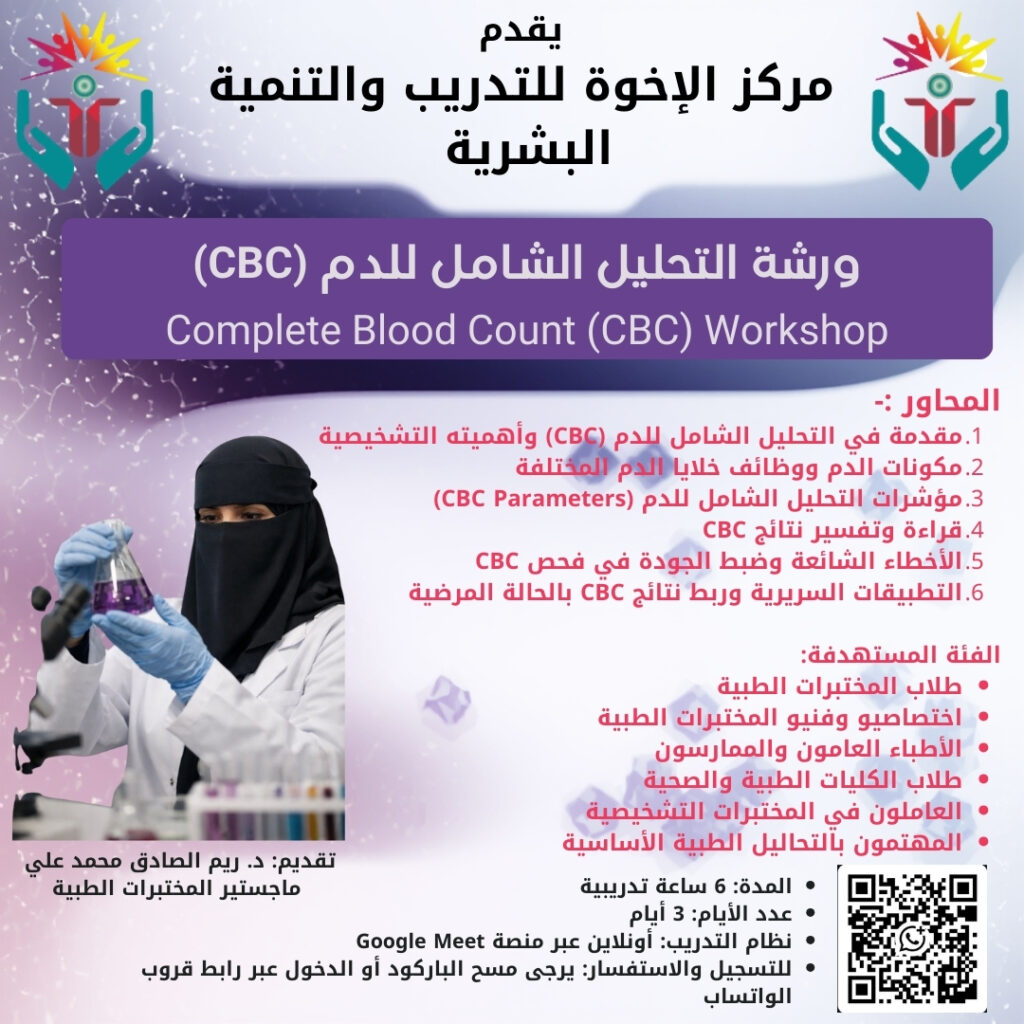 يقدم
مركز الإخوة للتدريب والتنمية البشرية

ورشة التحليل الشامل للدم (CBC)
Complete Blood Count (CBC) Workshop

المحاور :-
1. مقدمة في التحليل الشامل للدم (CBC) وأهميته التشخيصية
2. مكونات الدم ووظائف خلايا الدم المختلفة
3. مؤشرات التحليل الشامل للدم (CBC Parameters)
4. قراءة وتفسير نتائج CBC
5. الأخطاء الشائعة وضبط الجودة في فحص CBC
6. التطبيقات السريرية وربط نتائج CBC بالحالة المرضية

الفئة المستهدفة:
• طلاب المختبرات الطبية
• اختصاصيو وفنيو المختبرات الطبية
• الأطباء العامون والممارسون
• طلاب الكليات الطبية والصحية
• العاملون في المختبرات التشخيصية
• المهتمون بالتحاليل الطبية الأساسية

تقديم: د. ريم الصادق محمد علي
ماجستير المختبرات الطبية

• المدة: 6 ساعة تدريبية
• عدد الأيام: 3 أيام
• نظام التدريب: أونلاين عبر منصة Google Meet
• للتسجيل والاستفسار: يرجى مسح الباركود أو الدخول عبر رابط قروب الواتساب